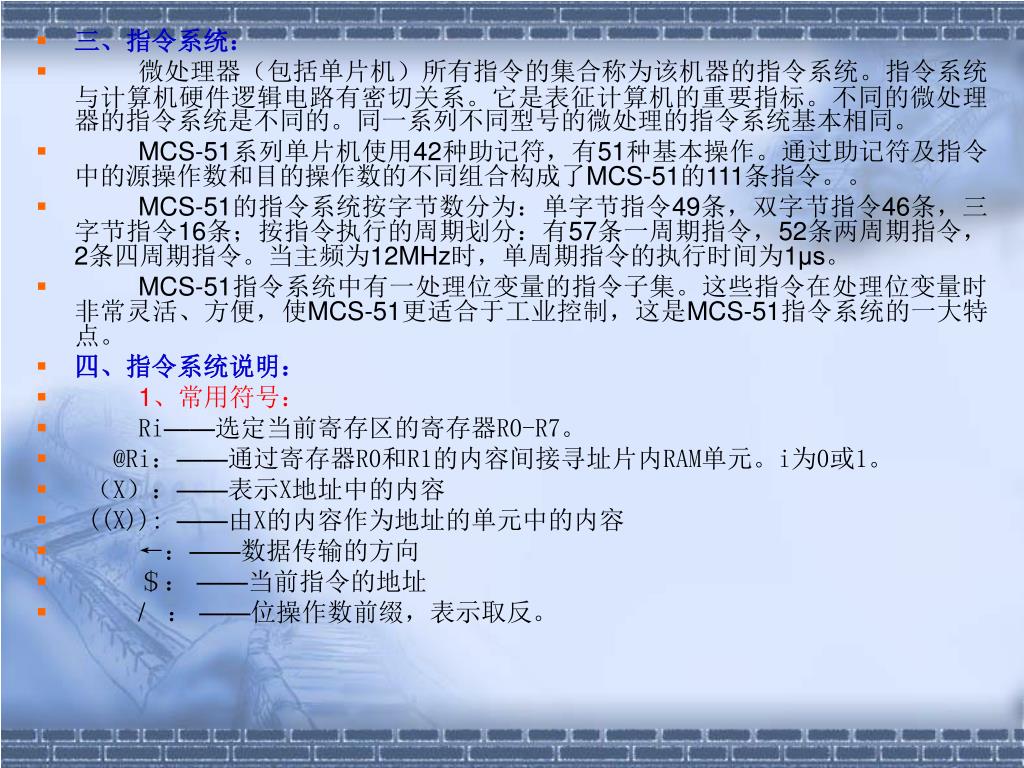 三、指令系统：

微处理器（包括单片机）所有指令的集合称为该机器的指令系统。指令系统与计算机硬件逻辑电路有密切关系。它是表征计算机的重要指标。不同的微处理器的指令系统是不同的。同一系列不同型号的微处理的指令系统基本相同。

MCS-51系列单片机使用42种助记符，有51种基本操作。通过助记符及指令中的源操作数和目的操作数的不同组合构成了MCS-51的111条指令。。

MCS-51的指令系统按字节数分为：单字节指令49条，双字节指令46条，三字节指令16条；按指令执行的周期划分：有57条一周期指令，52条两周期指令，2条四周期指令。当主频为12MHz时，单周期指令的执行时间为1μs。

MCS-51指令系统中有一处理位变量的指令子集。这些指令在处理位变量时非常灵活、方便，使MCS-51更适合于工业控制，这是MCS-51指令系统的一大特点。

四、指令系统说明：

1、常用符号：

Ri——选定当前寄存区的寄存器R0-R7。

@Ri：——通过寄存器R0和R1的内容间接寻址片内RAM单元。i为0或1。

（X）：——表示X地址中的内容

((X)): ——由X的内容作为地址的单元中的内容

←：——数据传输的方向

＄： ——当前指令的地址

/ ： ——位操作数前缀，表示取反。